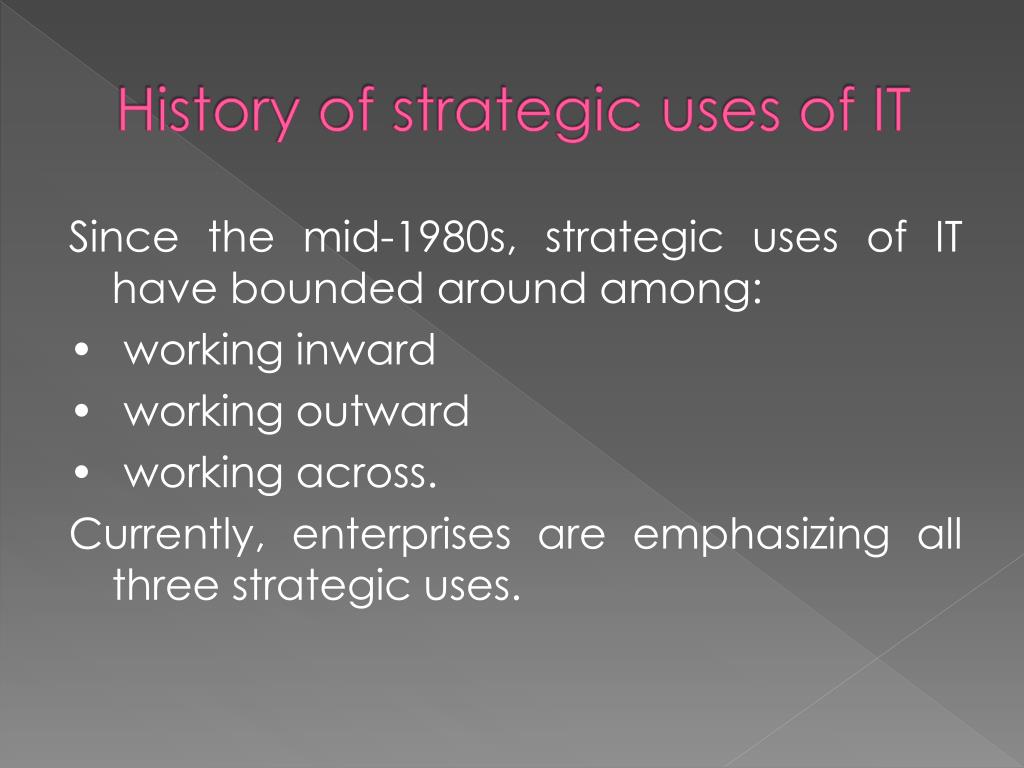 History of strategic uses of IT

Since the mid-1980s, strategic uses of IT have bounded around among:

• working inward
• working outward
• working across.

Currently, enterprises are emphasizing all three strategic uses.